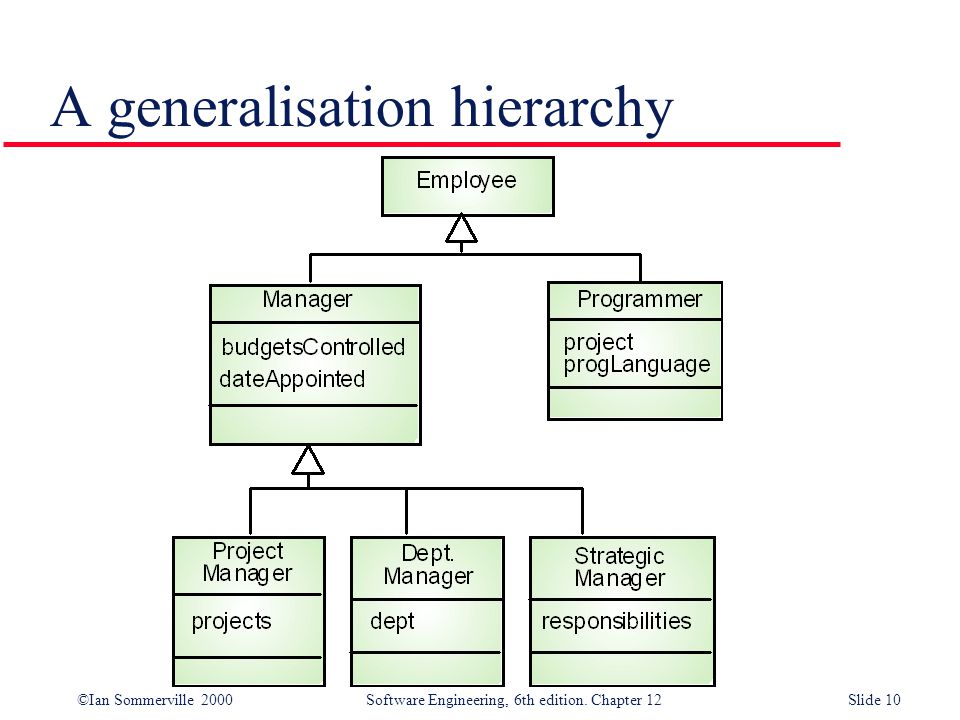 A generalisation hierarchy

Employee

Manager

budgetsControlled
dateAppointed

Programmer

project
progLanguage

Project Manager

projects

Dept. Manager

dept

Strategic Manager

responsibilities

©Ian Sommerville 2000

Software Engineering, 6th edition. Chapter 12

Slide 10